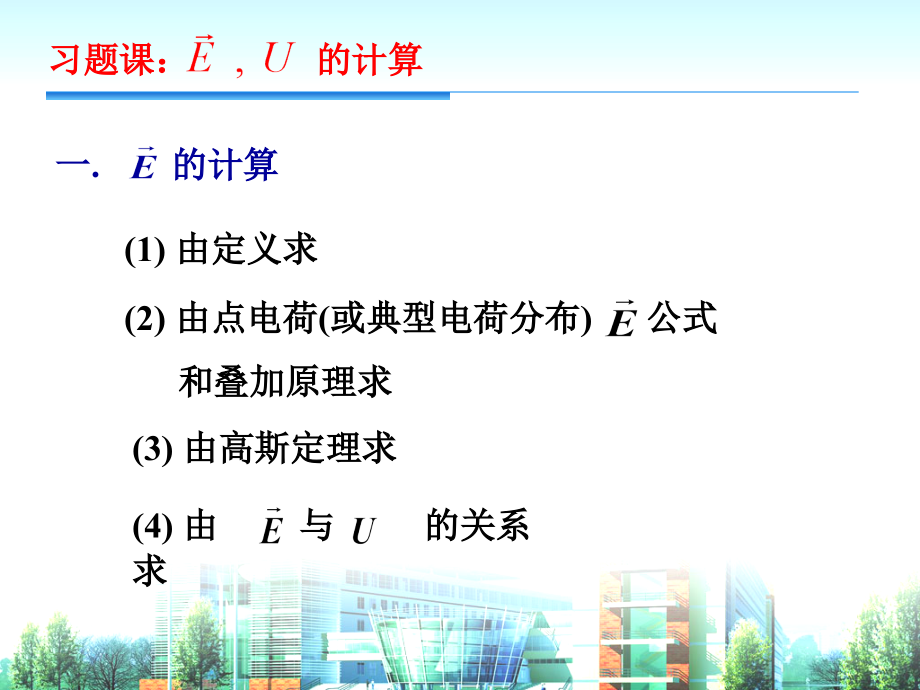 习题课：$\vec{E}$ , $U$ 的计算

一. $\vec{E}$ 的计算

(1) 由定义求

(2) 由点电荷(或典型电荷分布) $\vec{E}$ 公式和叠加原理求

(3) 由高斯定理求

(4) 由 $\vec{E}$ 与 $U$ 的关系求